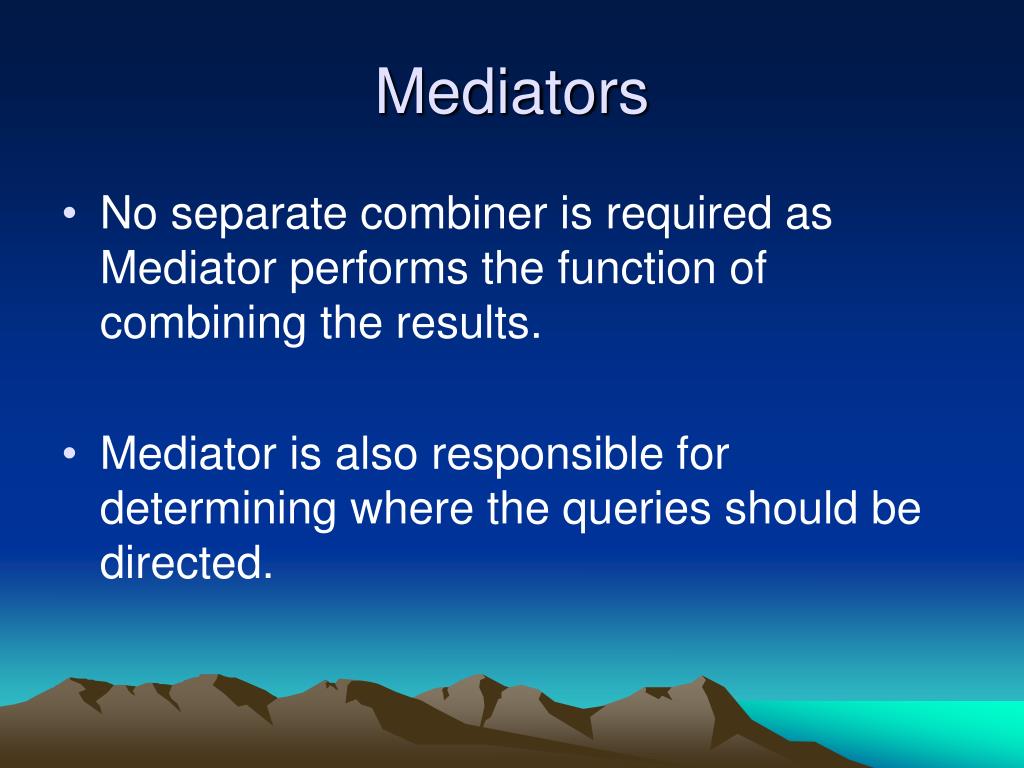 Mediators

• No separate combiner is required as Mediator performs the function of combining the results.

• Mediator is also responsible for determining where the queries should be directed.